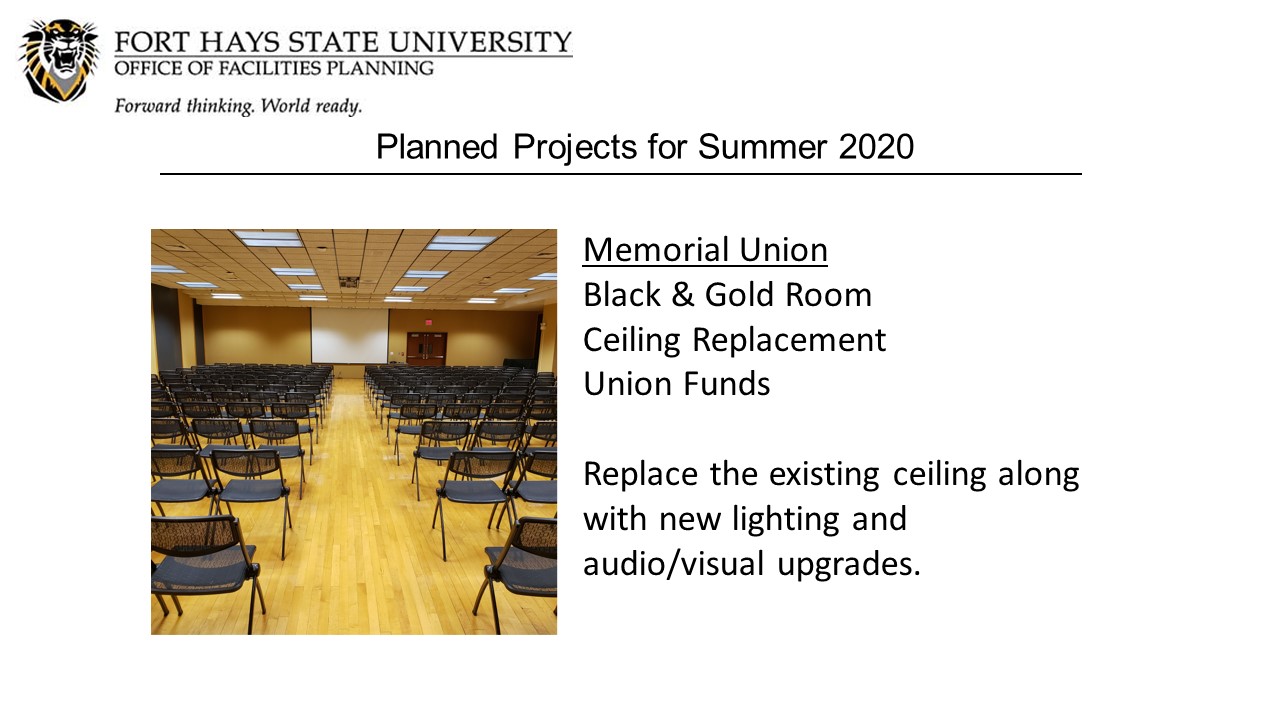 FORT HAYS STATE UNIVERSITY
OFFICE OF FACILITIES PLANNING

Forward thinking. World ready.

Planned Projects for Summer 2020

Memorial Union
Black & Gold Room
Ceiling Replacement
Union Funds

Replace the existing ceiling along with new lighting and audio/visual upgrades.